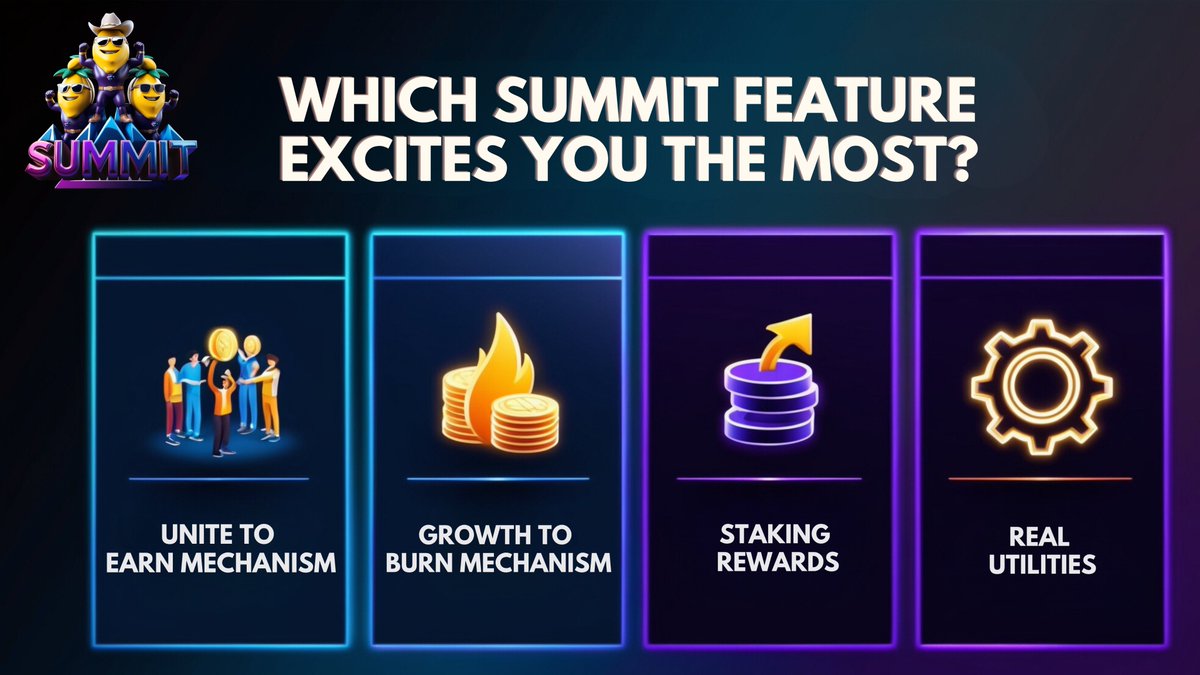 SUMMIT

WHICH SUMMIT FEATURE EXCITES YOU THE MOST?

UNITE TO EARN MECHANISM

GROWTH TO BURN MECHANISM

STAKING REWARDS

REAL UTILITIES